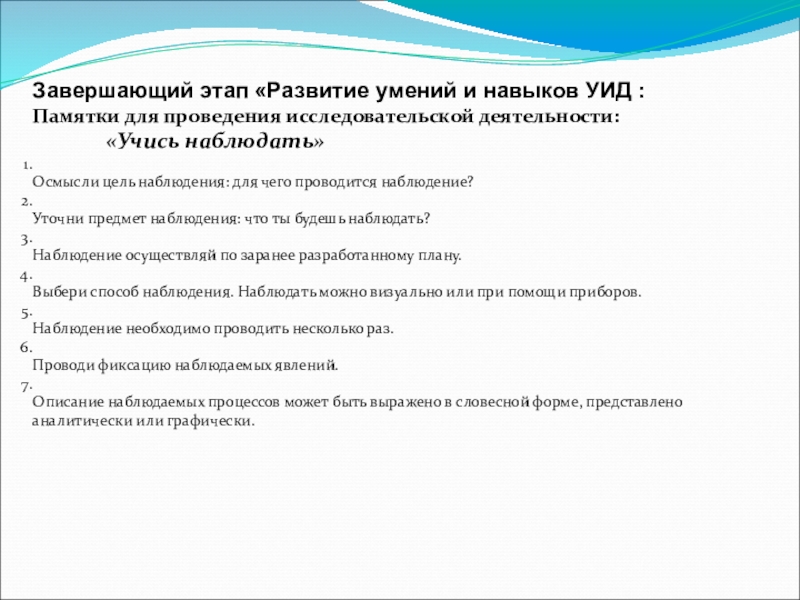 Завершающий этап «Развитие умений и навыков УИД :
Памятки для проведения исследовательской деятельности:
«Учись наблюдать»

1.
Осмысли цель наблюдения: для чего проводится наблюдение?
2.
Уточни предмет наблюдения: что ты будешь наблюдать?
3.
Наблюдение осуществляй по заранее разработанному плану.
4.
Выбери способ наблюдения. Наблюдать можно визуально или при помощи приборов.
5.
Наблюдение необходимо проводить несколько раз.
6.
Проводи фиксацию наблюдаемых явлений.
7.
Описание наблюдаемых процессов может быть выражено в словесной форме, представлено аналитически или графически.